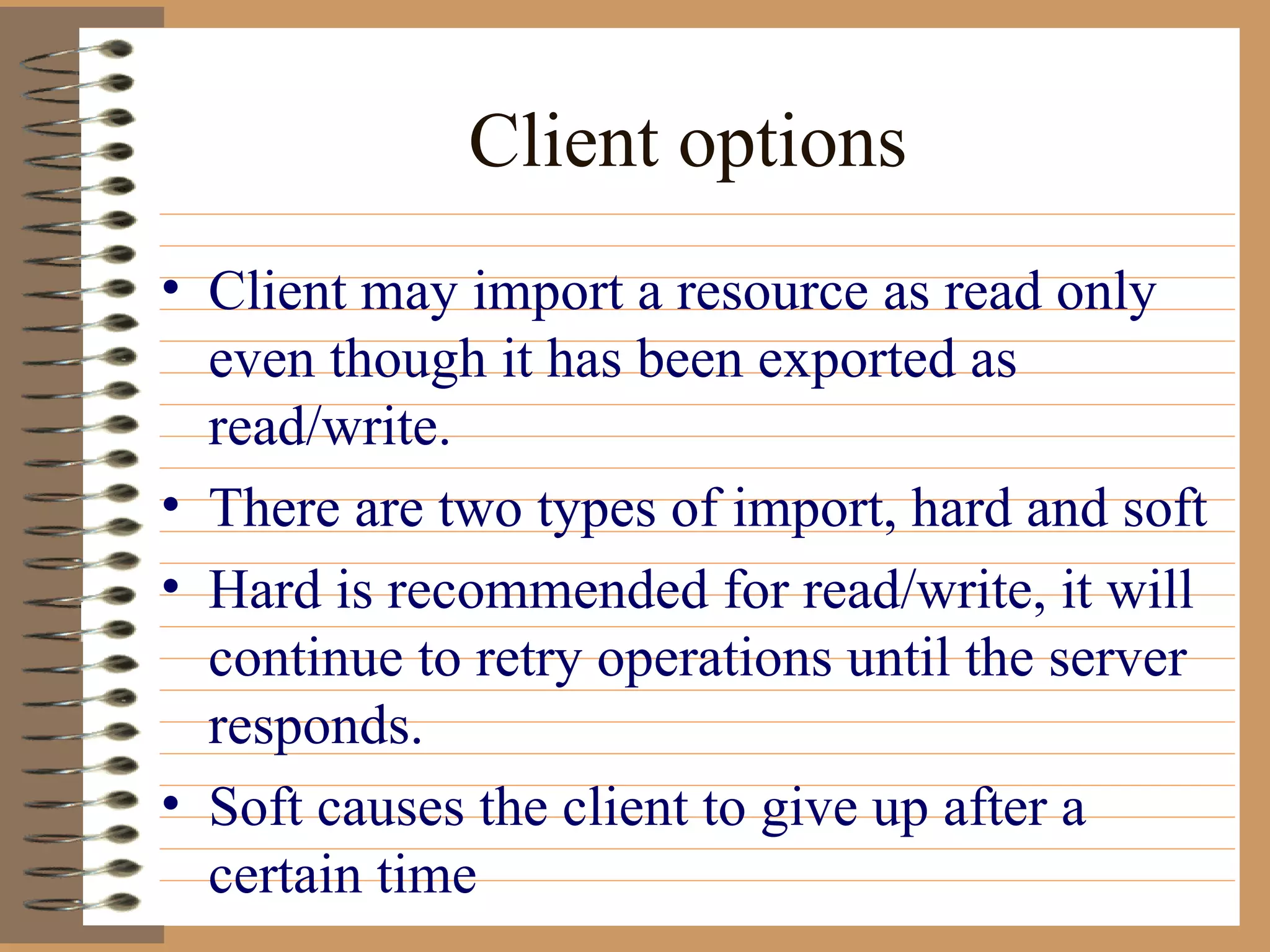 Client options

• Client may import a resource as read only even though it has been exported as read/write.
• There are two types of import, hard and soft
• Hard is recommended for read/write, it will continue to retry operations until the server responds.
• Soft causes the client to give up after a certain time